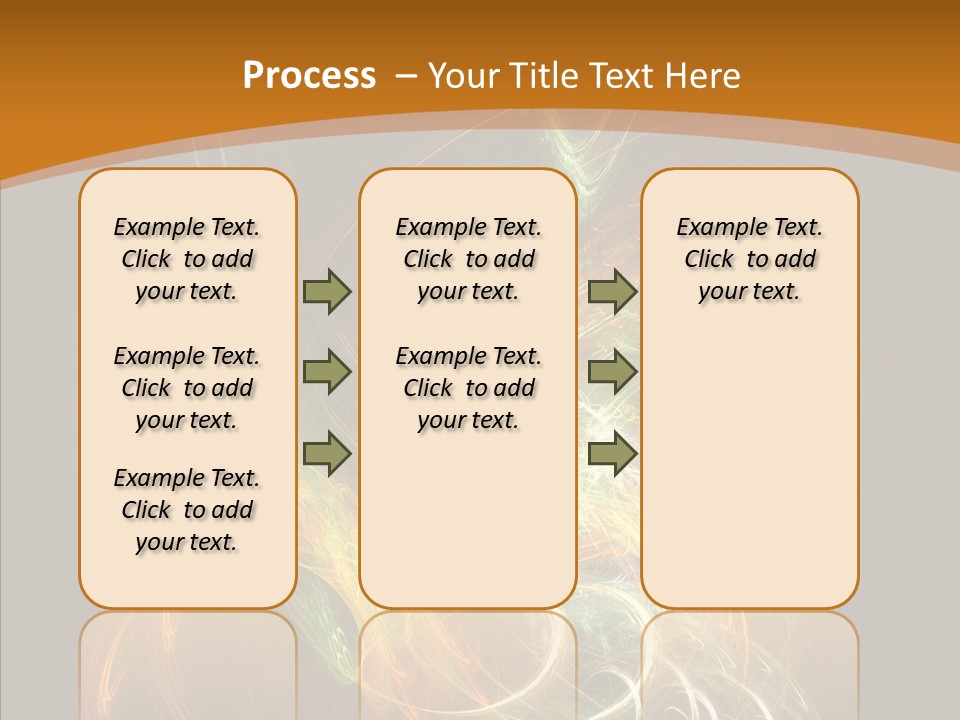 Process – Your Title Text Here

Example Text. Click to add your text.

Example Text. Click to add your text.

Example Text. Click to add your text.

Example Text. Click to add your text.

Example Text. Click to add your text.

Example Text. Click to add your text.